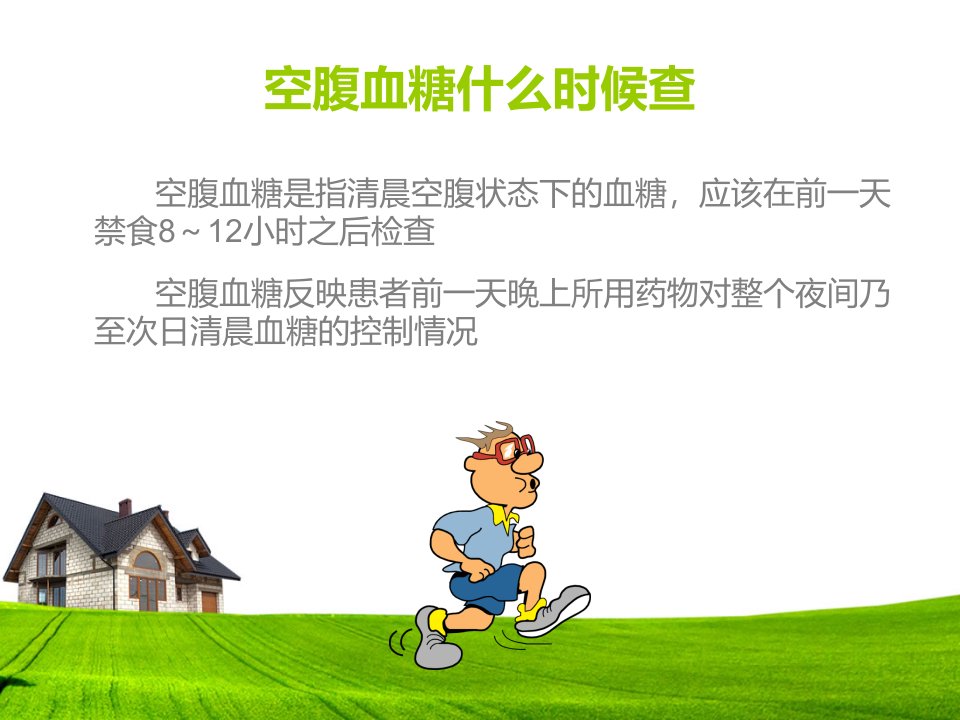 空腹血糖什么时候查

空腹血糖是指清晨空腹状态下的血糖，应该在前一天禁食8～12小时之后检查

空腹血糖反映患者前一天晚上所用药物对整个夜间乃至次日清晨血糖的控制情况